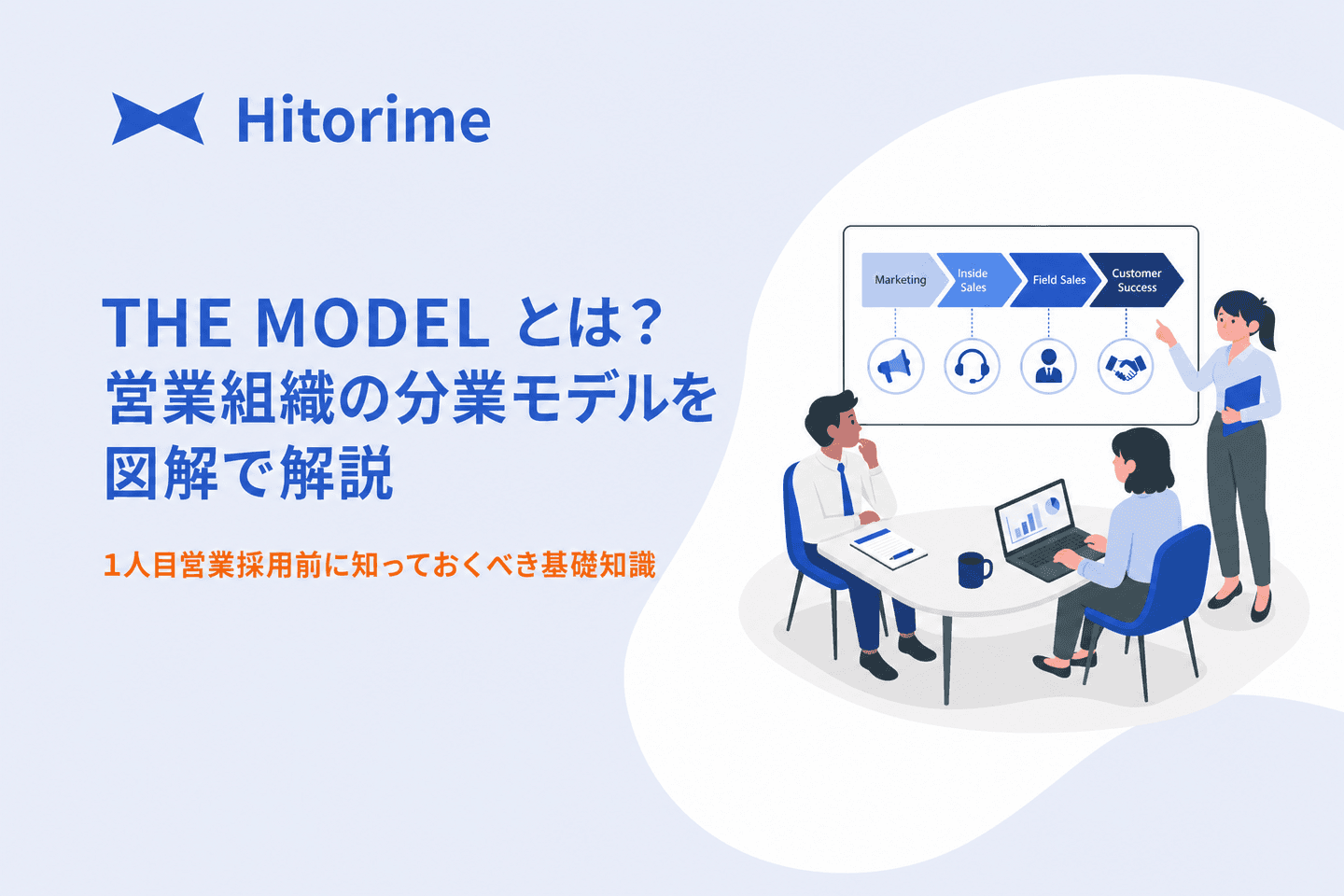 Hitorime

THE MODEL とは？
営業組織の分業モデルを
図解で解説

1人目営業採用前に知っておくべき基礎知識

Marketing

Inside Sales

Field Sales

Customer Success